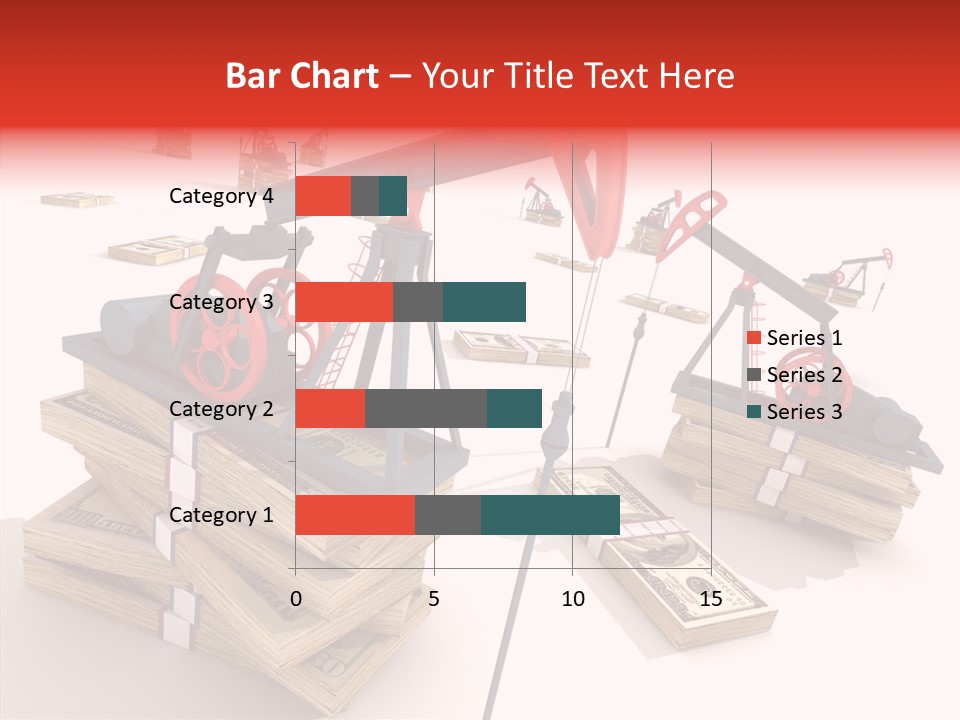 Bar Chart – Your Title Text Here

Category 4
Category 3
Category 2
Category 1

0
5
10
15

Series 1
Series 2
Series 3